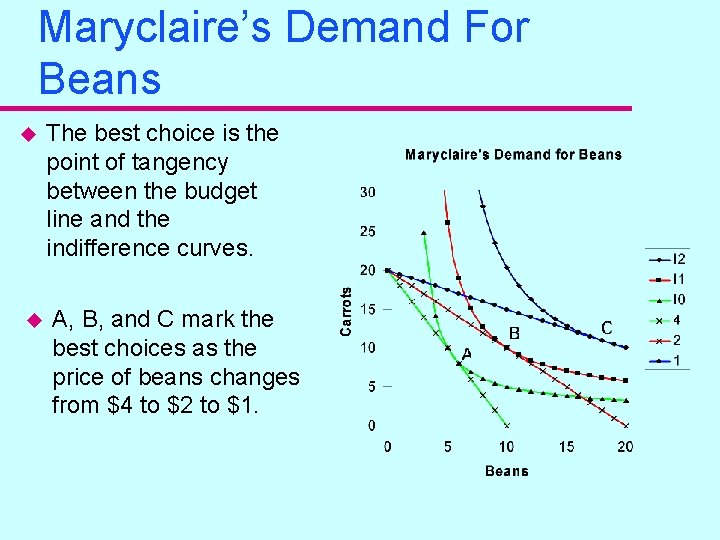 Maryclaire's Demand For Beans

The best choice is the point of tangency between the budget line and the indifference curves.

A, B, and C mark the best choices as the price of beans changes from \$4 to \$2 to \$1.

Maryclaire's Demand for Beans

30
25
20
15
10
5
0

Carrots

0 5 10 15 20

Beans

A
B
C

I2
I1
I0
4
2
1